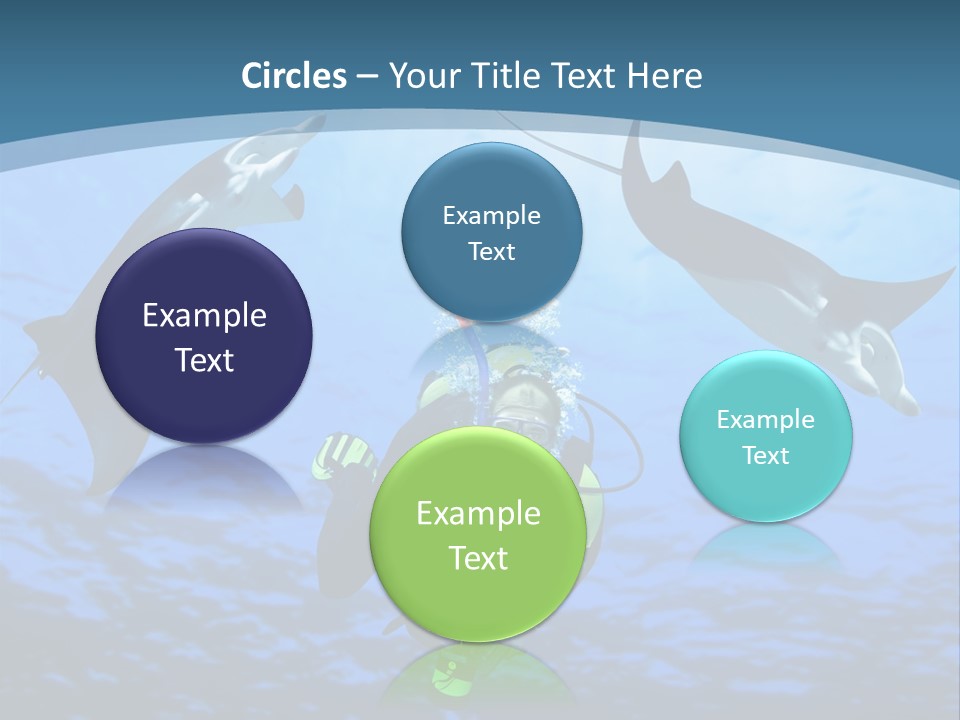 Circles – Your Title Text Here

Example Text

Example Text

Example Text

Example Text